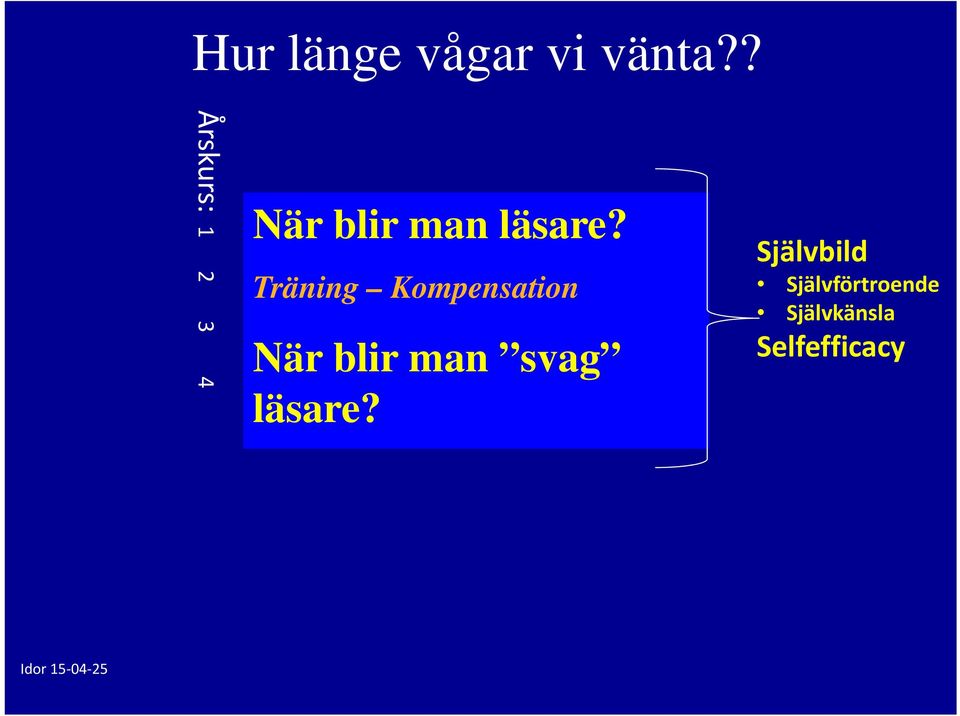 Hur länge vågar vi vänta??

Årskurs: 1 2 3 4

När blir man läsare?

Träning – Kompensation

När blir man ”svag” läsare?

Självbild
• Självförtroende
• Självkänsla
Selfefficacy

Idor 15-04-25